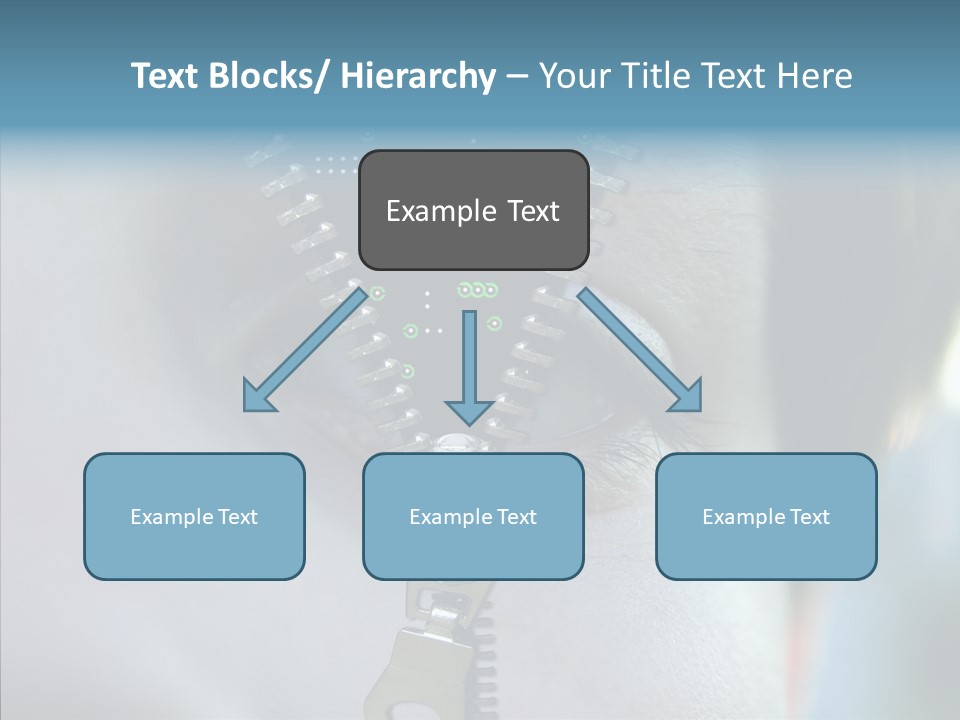 Text Blocks/ Hierarchy – Your Title Text Here

Example Text

Example Text

Example Text

Example Text